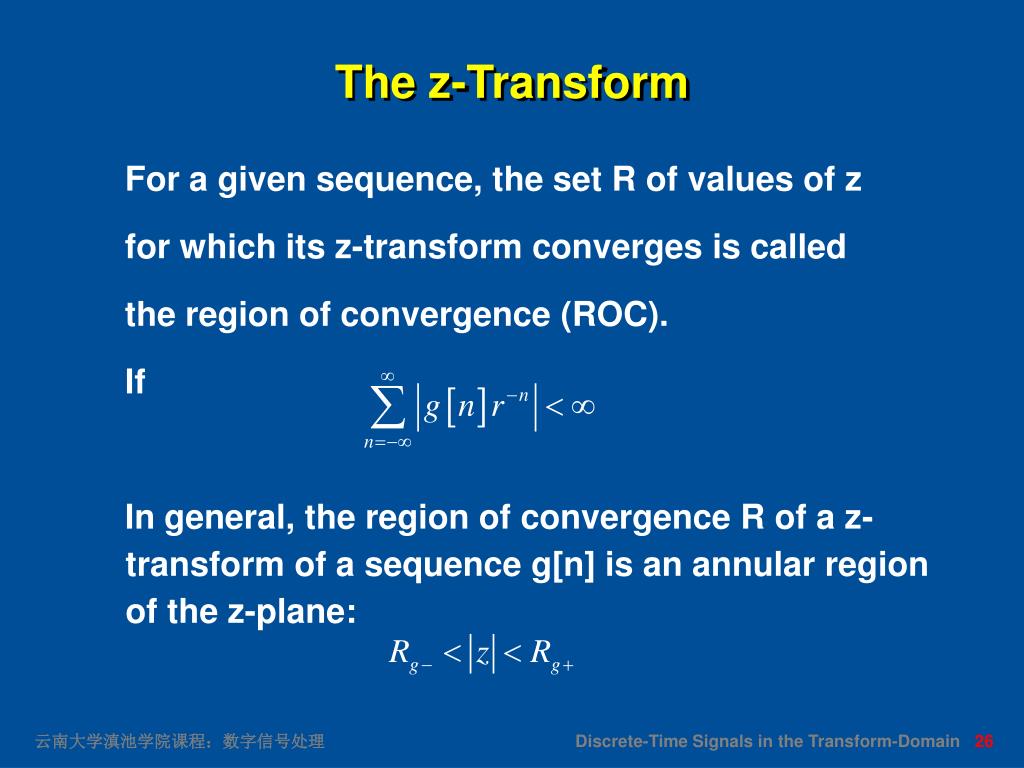 The z-Transform

For a given sequence, the set R of values of z for which its z-transform converges is called the region of convergence (ROC).

If $\sum_{n=-\infty}^{\infty} \left| g[n] r^{-n} \right| < \infty$

In general, the region of convergence R of a z-transform of a sequence g[n] is an annular region of the z-plane:

$R_{g-} < |z| < R_{g+}$

云南大学滇池学院课程：数字信号处理

Discrete-Time Signals in the Transform-Domain 26